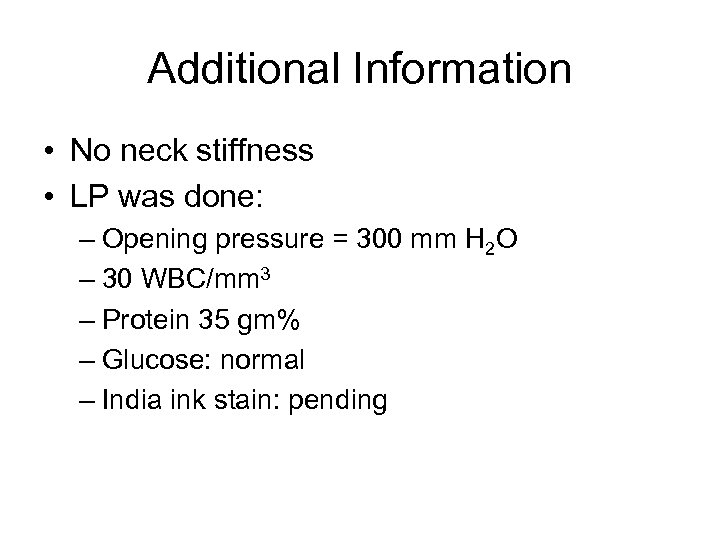 Additional Information

• No neck stiffness
• LP was done:
– Opening pressure = 300 mm $H_2O$
– 30 WBC/$mm^3$
– Protein 35 gm%
– Glucose: normal
– India ink stain: pending